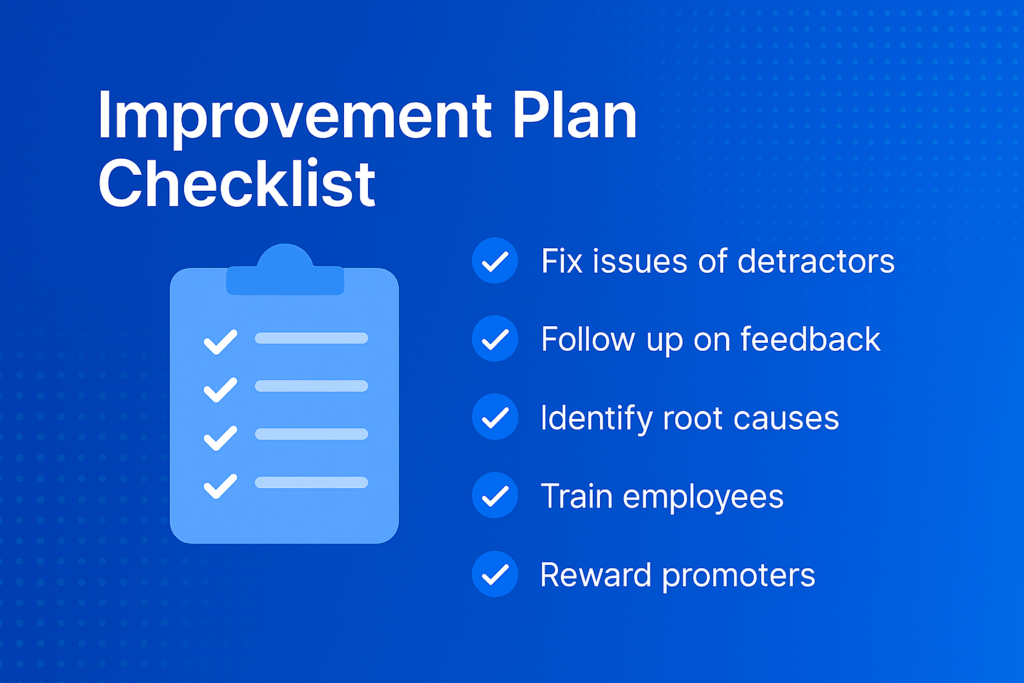 Improvement Plan Checklist

Fix issues of detractors

Follow up on feedback

Identify root causes

Train employees

Reward promoters